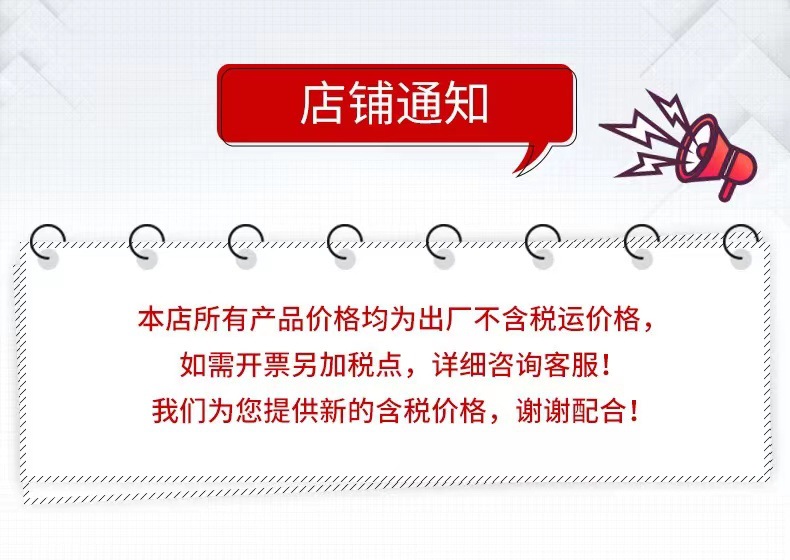 店铺通知

本店所有产品价格均为出厂不含税运价格，
如需开票另加税点，详细咨询客服！
我们为您提供新的含税价格，谢谢配合！